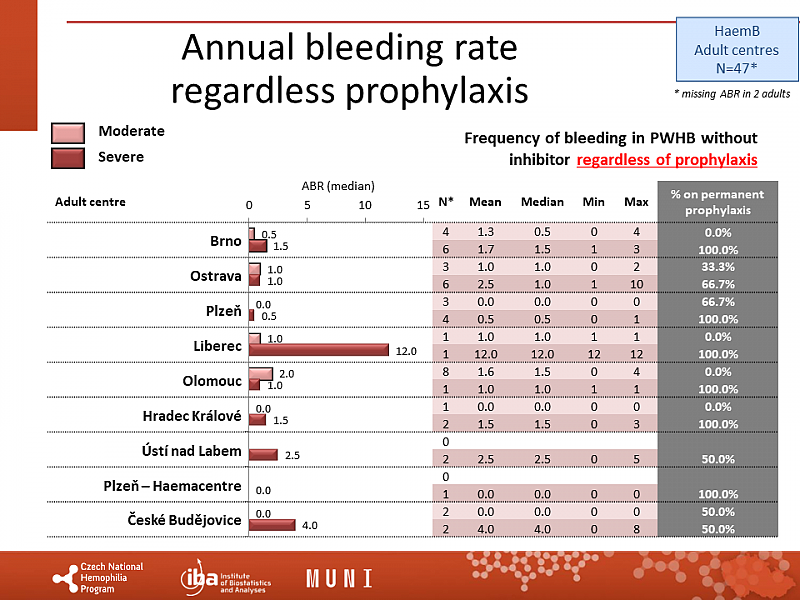 Annual bleeding rate regardless prophylaxis

HaemB
Adult centres
N=47*

* missing ABR in 2 adults

Moderate
Severe

Frequency of bleeding in PWHB without inhibitor regardless of prophylaxis

ABR (median)
0 5 10 15

| Adult centre | ABR (median) | N* | Mean | Median | Min | Max | % on permanent prophylaxis |
|---|---|---|---|---|---|---|---|
| Brno | 0.5 | 4 | 1.3 | 0.5 | 0 | 4 | 0.0% |
| | 1.5 | 6 | 1.7 | 1.5 | 1 | 3 | 100.0% |
| Ostrava | 1.0 | 3 | 1.0 | 1.0 | 0 | 2 | 33.3% |
| | 1.0 | 6 | 2.5 | 1.0 | 1 | 10 | 66.7% |
| Plzeň | 0.0 | 3 | 0.0 | 0.0 | 0 | 0 | 66.7% |
| | 0.5 | 4 | 0.5 | 0.5 | 0 | 1 | 100.0% |
| Liberec | 1.0 | 1 | 1.0 | 1.0 | 1 | 1 | 0.0% |
| | 12.0 | 1 | 12.0 | 12.0 | 12 | 12 | 100.0% |
| Olomouc | 2.0 | 8 | 1.6 | 1.5 | 0 | 4 | 0.0% |
| | 1.0 | 1 | 1.0 | 1.0 | 1 | 1 | 100.0% |
| Hradec Králové | 0.0 | 1 | 0.0 | 0.0 | 0 | 0 | 0.0% |
| | 1.5 | 2 | 1.5 | 1.5 | 0 | 3 | 100.0% |
| Ústí nad Labem | | 0 | | | | | |
| | 2.5 | 2 | 2.5 | 2.5 | 0 | 5 | 50.0% |
| Plzeň – Haemacentre | | 0 | | | | | |
| | 0.0 | 1 | 0.0 | 0.0 | 0 | 0 | 100.0% |
| České Budějovice | 0.0 | 2 | 0.0 | 0.0 | 0 | 0 | 50.0% |
| | 4.0 | 2 | 4.0 | 4.0 | 0 | 8 | 50.0% |

Czech National Hemophilia Program
iba Institute of Biostatistics and Analyses
MUNI